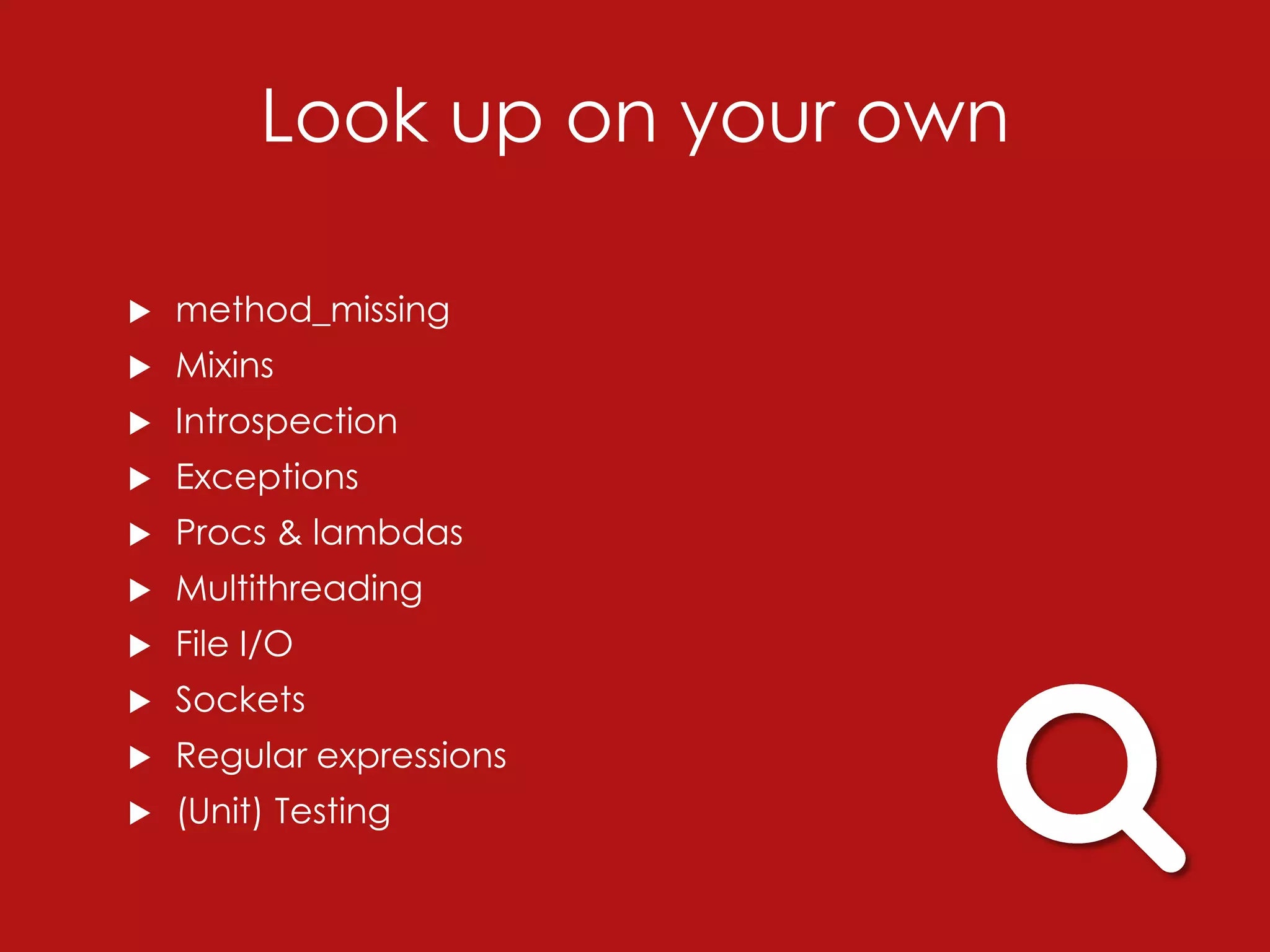 Look up on your own

▶ method_missing
▶ Mixins
▶ Introspection
▶ Exceptions
▶ Procs & lambdas
▶ Multithreading
▶ File I/O
▶ Sockets
▶ Regular expressions
▶ (Unit) Testing